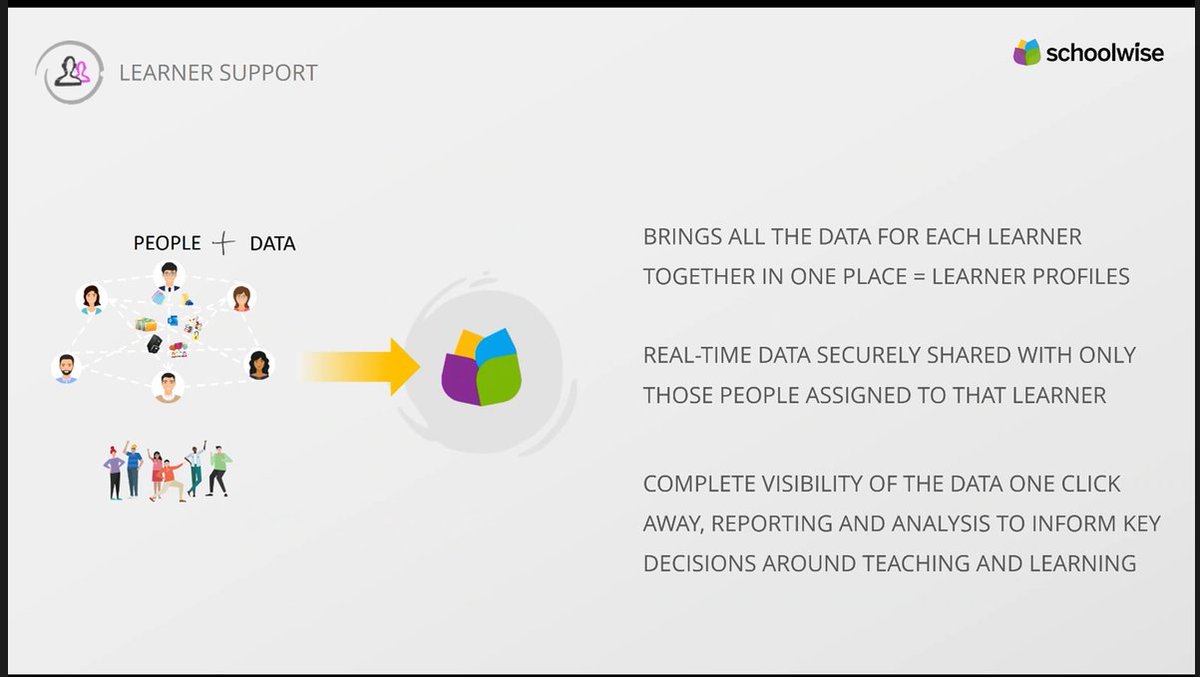 LEARNER SUPPORT

schoolwise

PEOPLE + DATA

BRINGS ALL THE DATA FOR EACH LEARNER TOGETHER IN ONE PLACE = LEARNER PROFILES

REAL-TIME DATA SECURELY SHARED WITH ONLY THOSE PEOPLE ASSIGNED TO THAT LEARNER

COMPLETE VISIBILITY OF THE DATA ONE CLICK AWAY, REPORTING AND ANALYSIS TO INFORM KEY DECISIONS AROUND TEACHING AND LEARNING